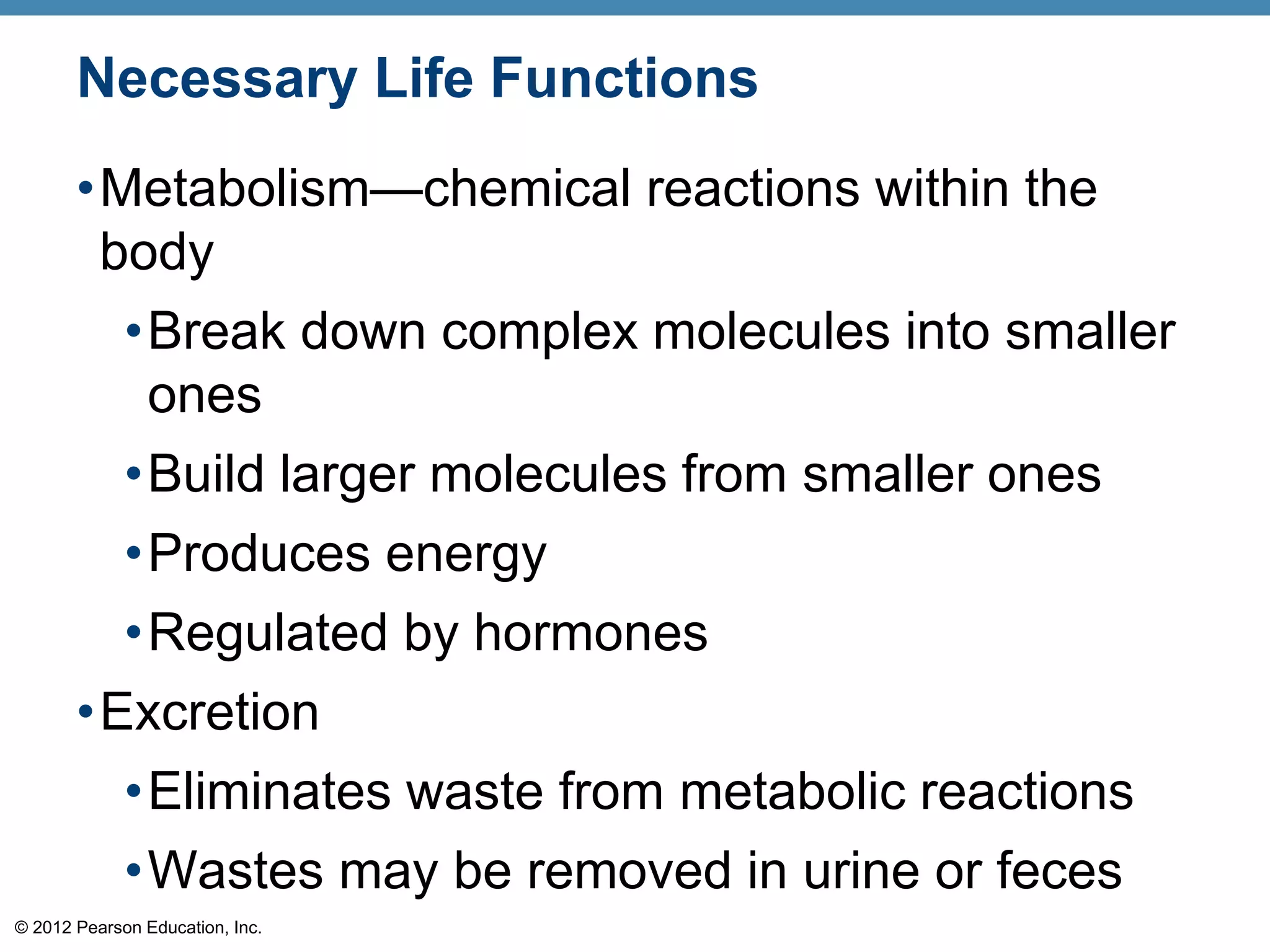 Necessary Life Functions

• Metabolism—chemical reactions within the body
  • Break down complex molecules into smaller ones
  • Build larger molecules from smaller ones
  • Produces energy
  • Regulated by hormones
• Excretion
  • Eliminates waste from metabolic reactions
  • Wastes may be removed in urine or feces

© 2012 Pearson Education, Inc.